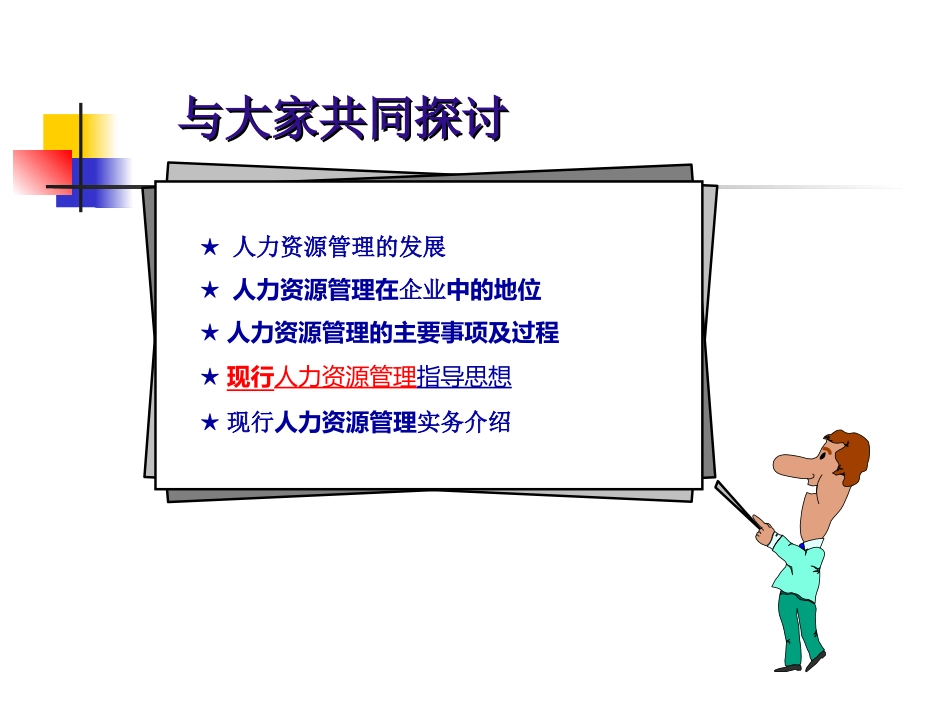 与大家共同探讨

★ 人力资源管理的发展

★ 人力资源管理在企业中的地位

★ 人力资源管理的主要事项及过程

★ 现行人力资源管理指导思想

★ 现行人力资源管理实务介绍